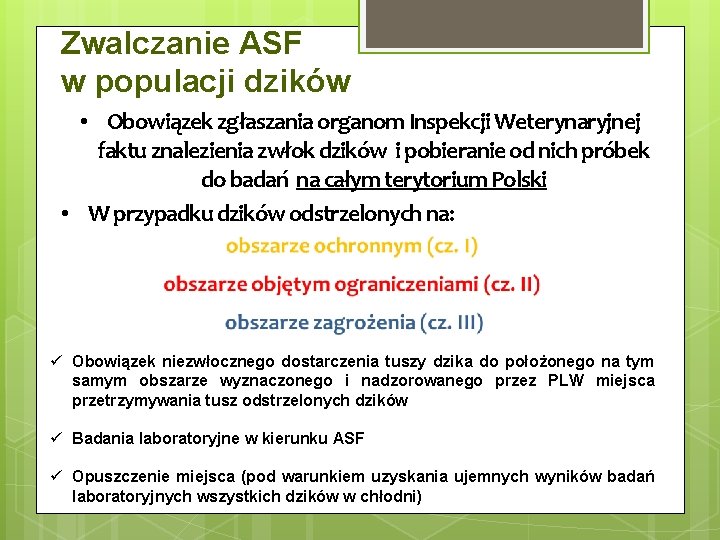 Zwalczanie ASF
w populacji dzików

• Obowiązek zgłaszania organom Inspekcji Weterynaryjnej faktu znalezienia zwłok dzików i pobieranie od nich próbek do badań na całym terytorium Polski

• W przypadku dzików odstrzelonych na:

obszarze ochronnym (cz. I)

obszarze objętym ograniczeniami (cz. II)

obszarze zagrożenia (cz. III)

✓ Obowiązek niezwłocznego dostarczenia tuszy dzika do położonego na tym samym obszarze wyznaczonego i nadzorowanego przez PLW miejsca przetrzymywania tusz odstrzelonych dzików

✓ Badania laboratoryjne w kierunku ASF

✓ Opuszczenie miejsca (pod warunkiem uzyskania ujemnych wyników badań laboratoryjnych wszystkich dzików w chłodni)